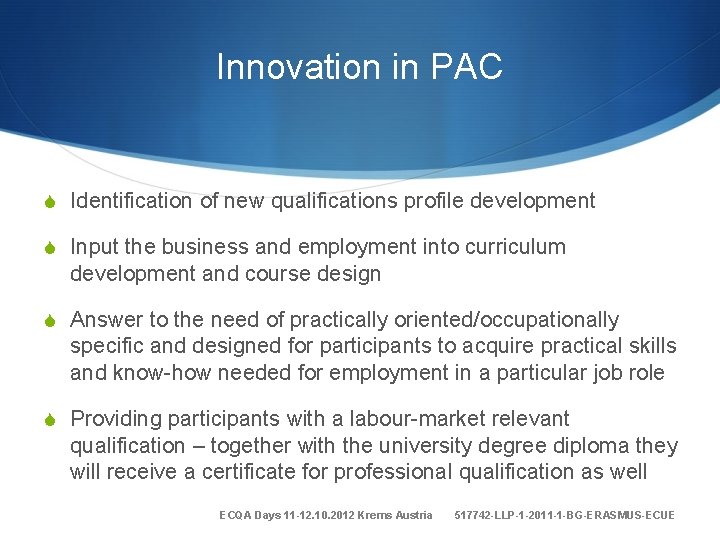 Innovation in PAC

Identification of new qualifications profile development

Input the business and employment into curriculum development and course design

Answer to the need of practically oriented/occupationally specific and designed for participants to acquire practical skills and know-how needed for employment in a particular job role

Providing participants with a labour-market relevant qualification – together with the university degree diploma they will receive a certificate for professional qualification as well

ECQA Days 11-12.10.2012 Krems Austria 517742-LLP-1-2011-1-BG-ERASMUS-ECUE